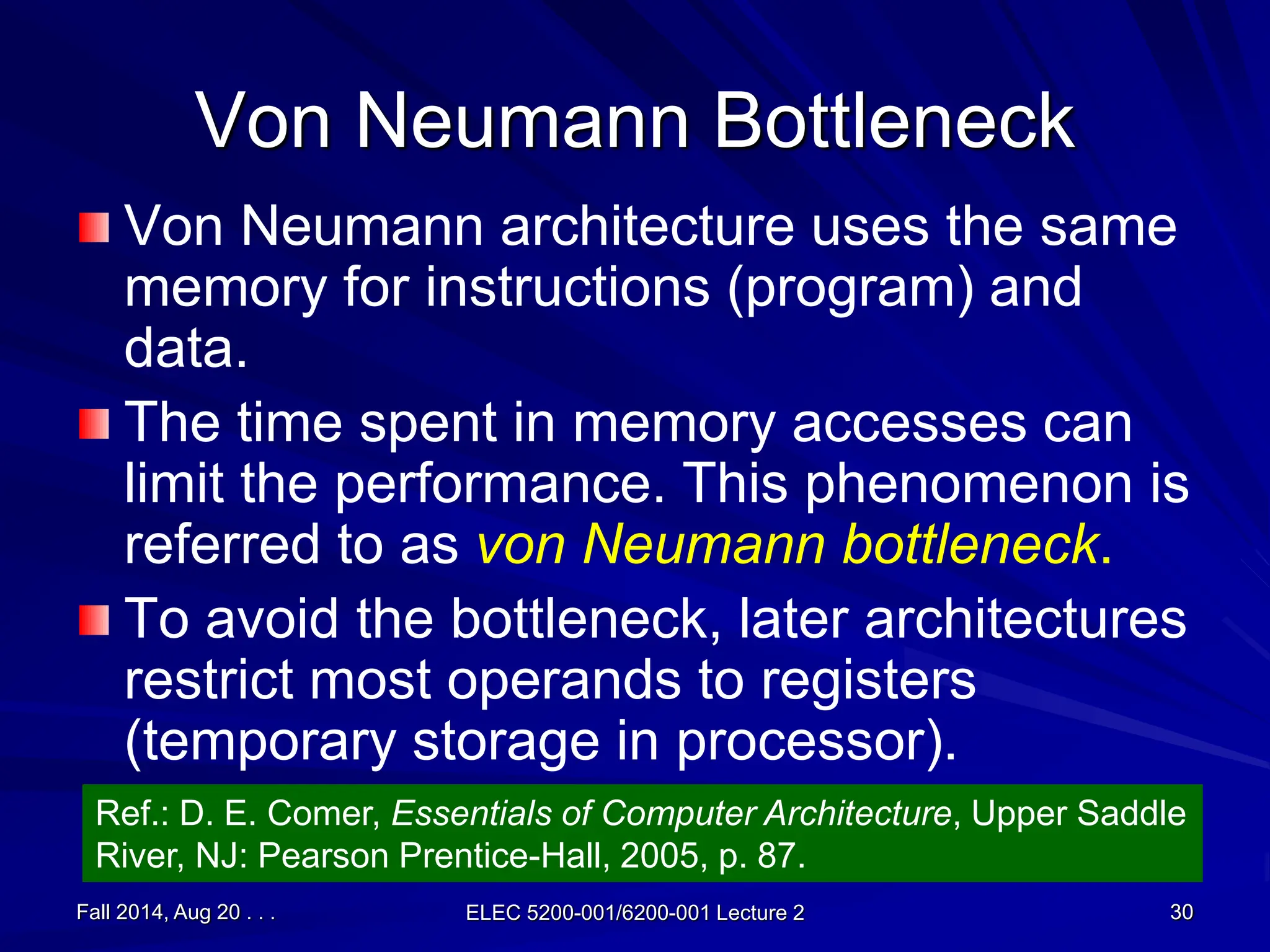 Von Neumann Bottleneck

Von Neumann architecture uses the same memory for instructions (program) and data.

The time spent in memory accesses can limit the performance. This phenomenon is referred to as von Neumann bottleneck.

To avoid the bottleneck, later architectures restrict most operands to registers (temporary storage in processor).

Ref.: D. E. Comer, Essentials of Computer Architecture, Upper Saddle River, NJ: Pearson Prentice-Hall, 2005, p. 87.

Fall 2014, Aug 20 . . .

ELEC 5200-001/6200-001 Lecture 2

30